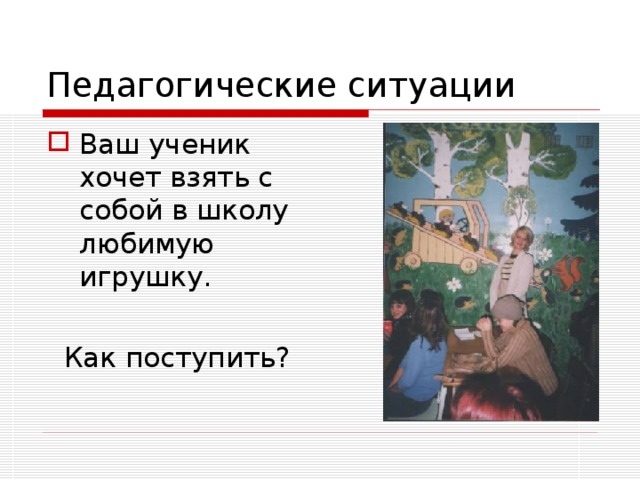 Педагогические ситуации

Ваш ученик хочет взять с собой в школу любимую игрушку.

Как поступить?